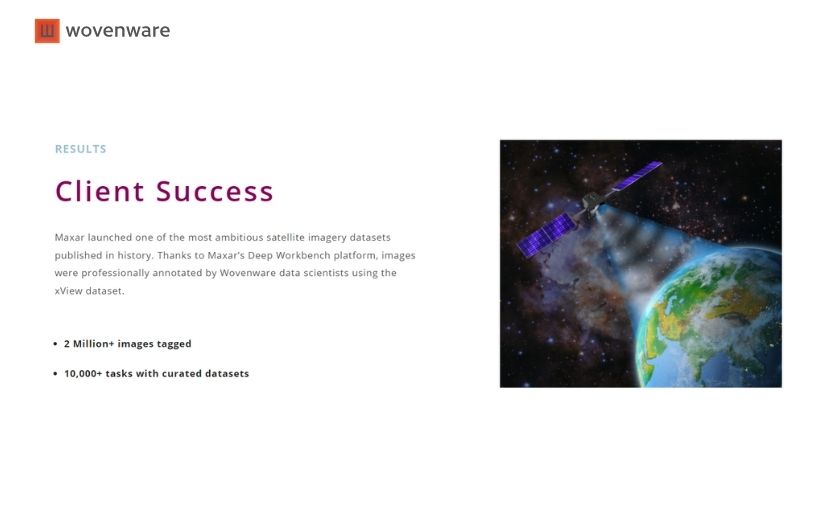 wovenware

RESULTS

Client Success

Maxar launched one of the most ambitious satellite imagery datasets published in history. Thanks to Maxar's Deep Workbench platform, images were professionally annotated by Wovenware data scientists using the xView dataset.

• 2 Million+ images tagged

• 10,000+ tasks with curated datasets